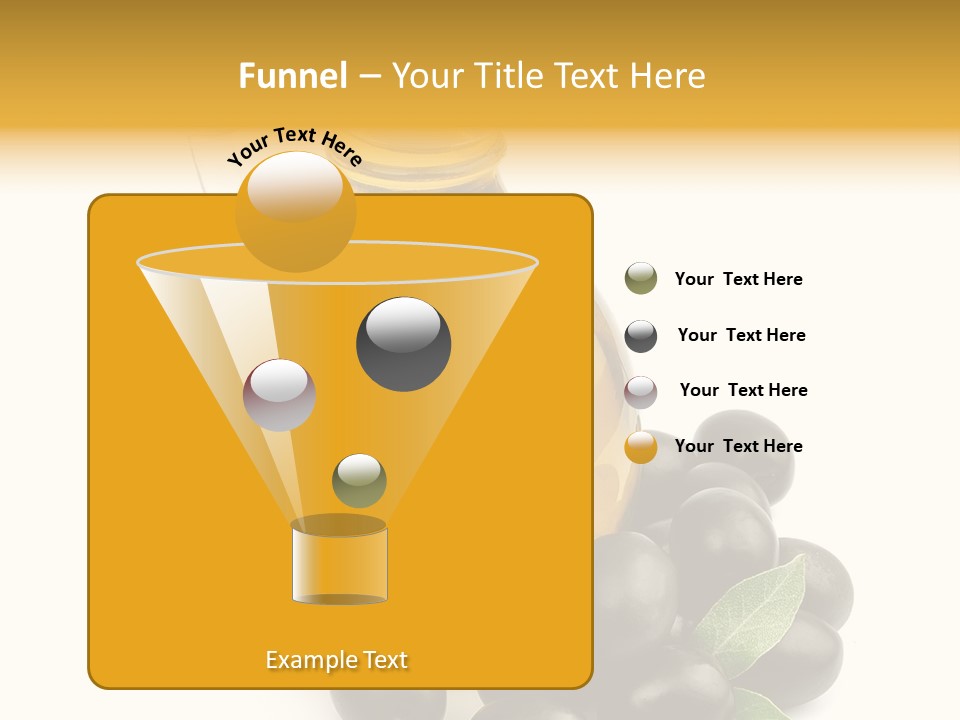 Funnel – Your Title Text Here

Your Text Here

Your Text Here

Your Text Here

Your Text Here

Your Text Here

Example Text